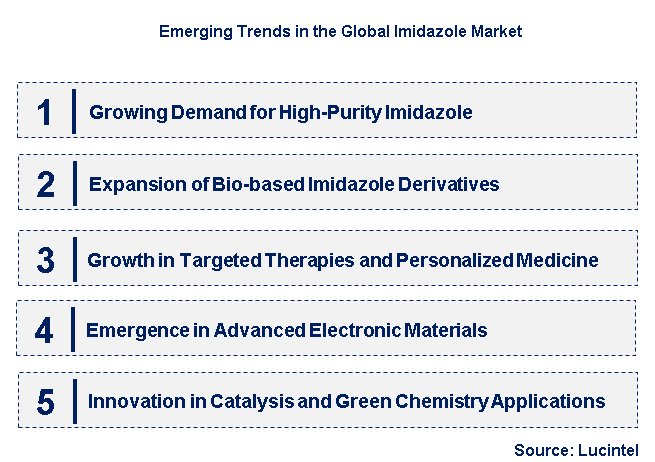 Emerging Trends in the Global Imidazole Market

1 Growing Demand for High-Purity Imidazole

2 Expansion of Bio-based Imidazole Derivatives

3 Growth in Targeted Therapies and Personalized Medicine

4 Emergence in Advanced Electronic Materials

5 Innovation in Catalysis and Green Chemistry Applications

Source: Lucintel